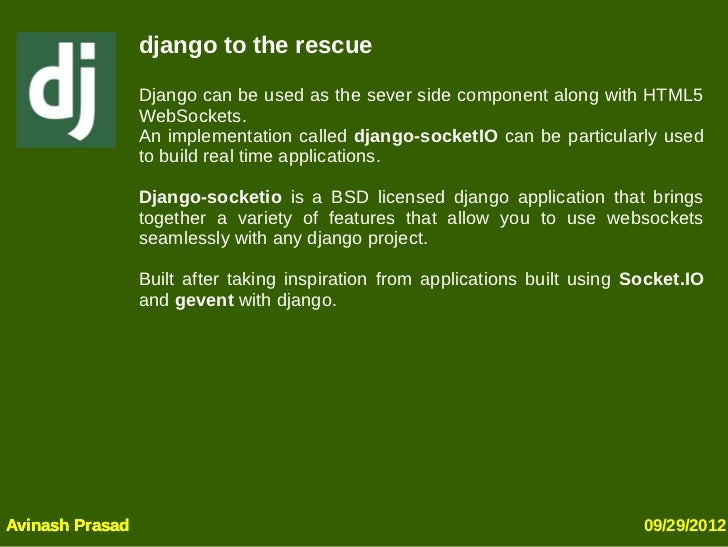 dj

django to the rescue

Django can be used as the sever side component along with HTML5 WebSockets.
An implementation called django-socketIO can be particularly used to build real time applications.

Django-socketio is a BSD licensed django application that brings together a variety of features that allow you to use websockets seamlessly with any django project.

Built after taking inspiration from applications built using Socket.IO and gevent with django.

Avinash Prasad

09/29/2012